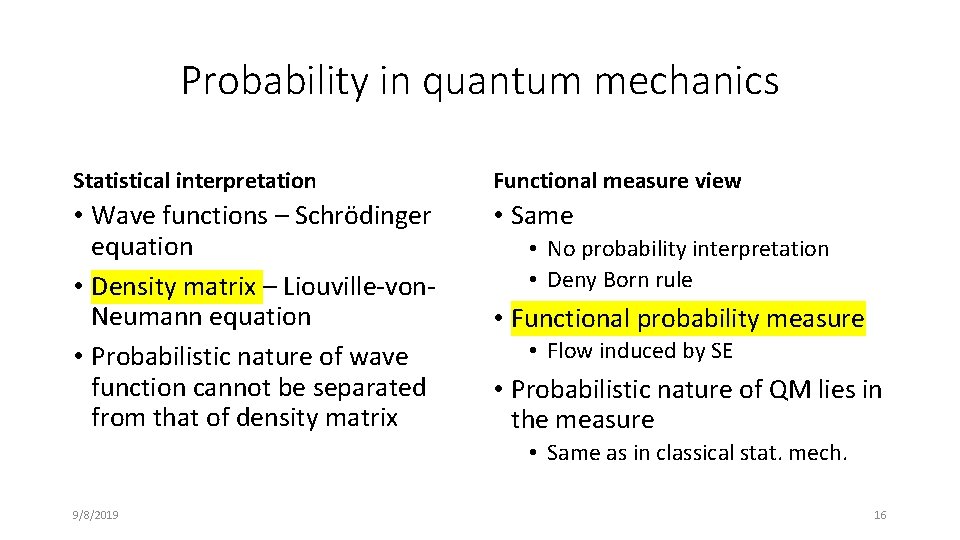 Probability in quantum mechanics

Statistical interpretation

• Wave functions – Schrödinger equation
• Density matrix – Liouville-von-Neumann equation
• Probabilistic nature of wave function cannot be separated from that of density matrix

Functional measure view

• Same
  • No probability interpretation
  • Deny Born rule
• Functional probability measure
  • Flow induced by SE
• Probabilistic nature of QM lies in the measure
  • Same as in classical stat. mech.

9/8/2019

16